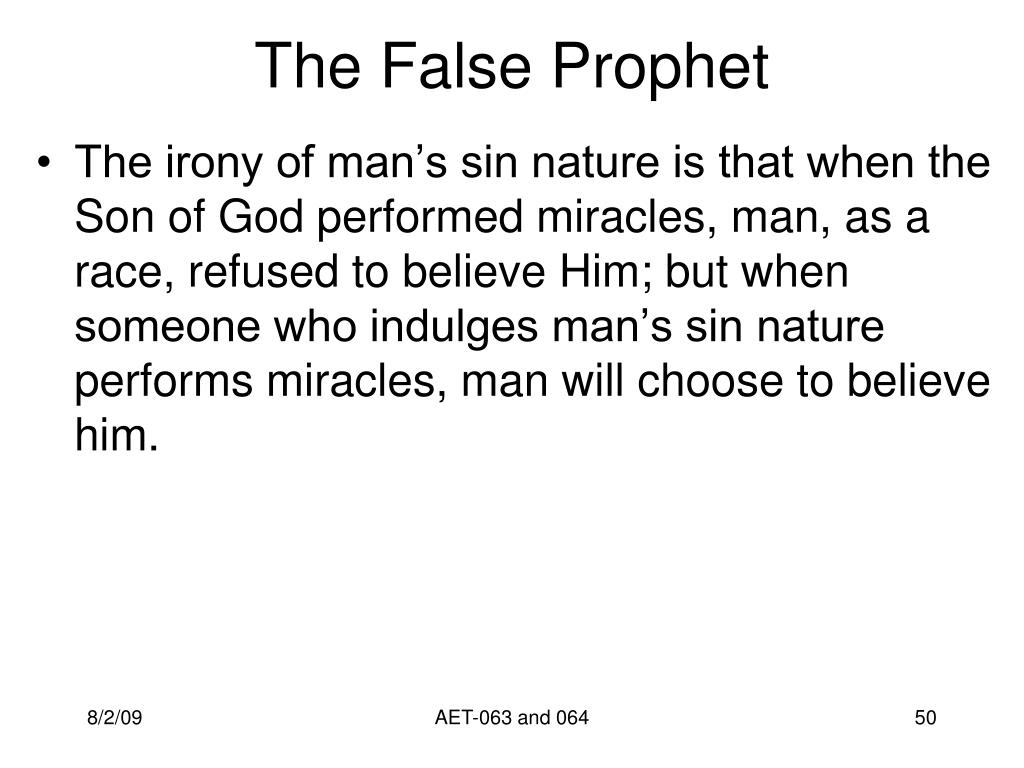 The False Prophet

• The irony of man’s sin nature is that when the Son of God performed miracles, man, as a race, refused to believe Him; but when someone who indulges man’s sin nature performs miracles, man will choose to believe him.

8/2/09

AET-063 and 064

50